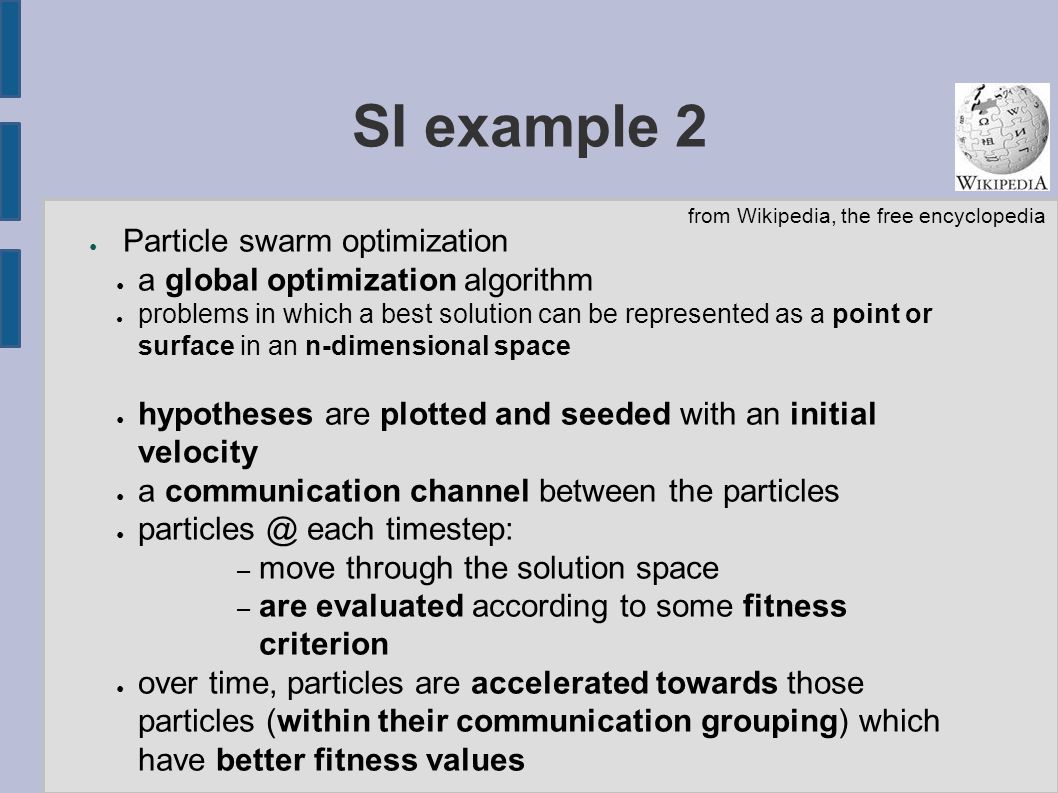 SI example 2

WIKIPEDIA

from Wikipedia, the free encyclopedia

● Particle swarm optimization

● a global optimization algorithm

● problems in which a best solution can be represented as a point or surface in an n-dimensional space

● hypotheses are plotted and seeded with an initial velocity

● a communication channel between the particles

● particles @ each timestep:

– move through the solution space

– are evaluated according to some fitness criterion

● over time, particles are accelerated towards those particles (within their communication grouping) which have better fitness values